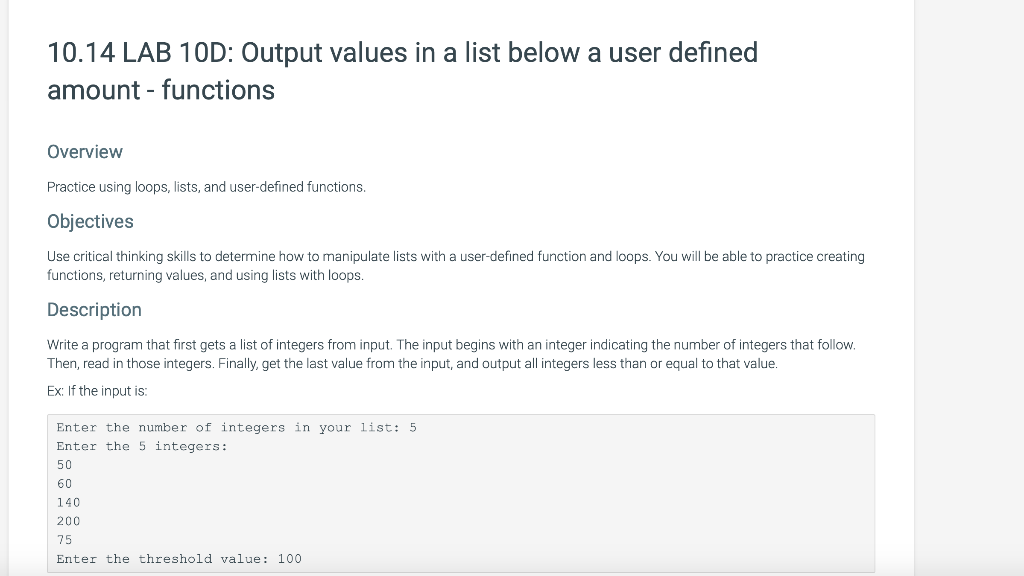 10.14 LAB 10D: Output values in a list below a user defined amount - functions

Overview

Practice using loops, lists, and user-defined functions.

Objectives

Use critical thinking skills to determine how to manipulate lists with a user-defined function and loops. You will be able to practice creating functions, returning values, and using lists with loops.

Description

Write a program that first gets a list of integers from input. The input begins with an integer indicating the number of integers that follow. Then, read in those integers. Finally, get the last value from the input, and output all integers less than or equal to that value.

Ex: If the input is:

Enter the number of integers in your list: 5
Enter the 5 integers:
50
60
140
200
75
Enter the threshold value: 100